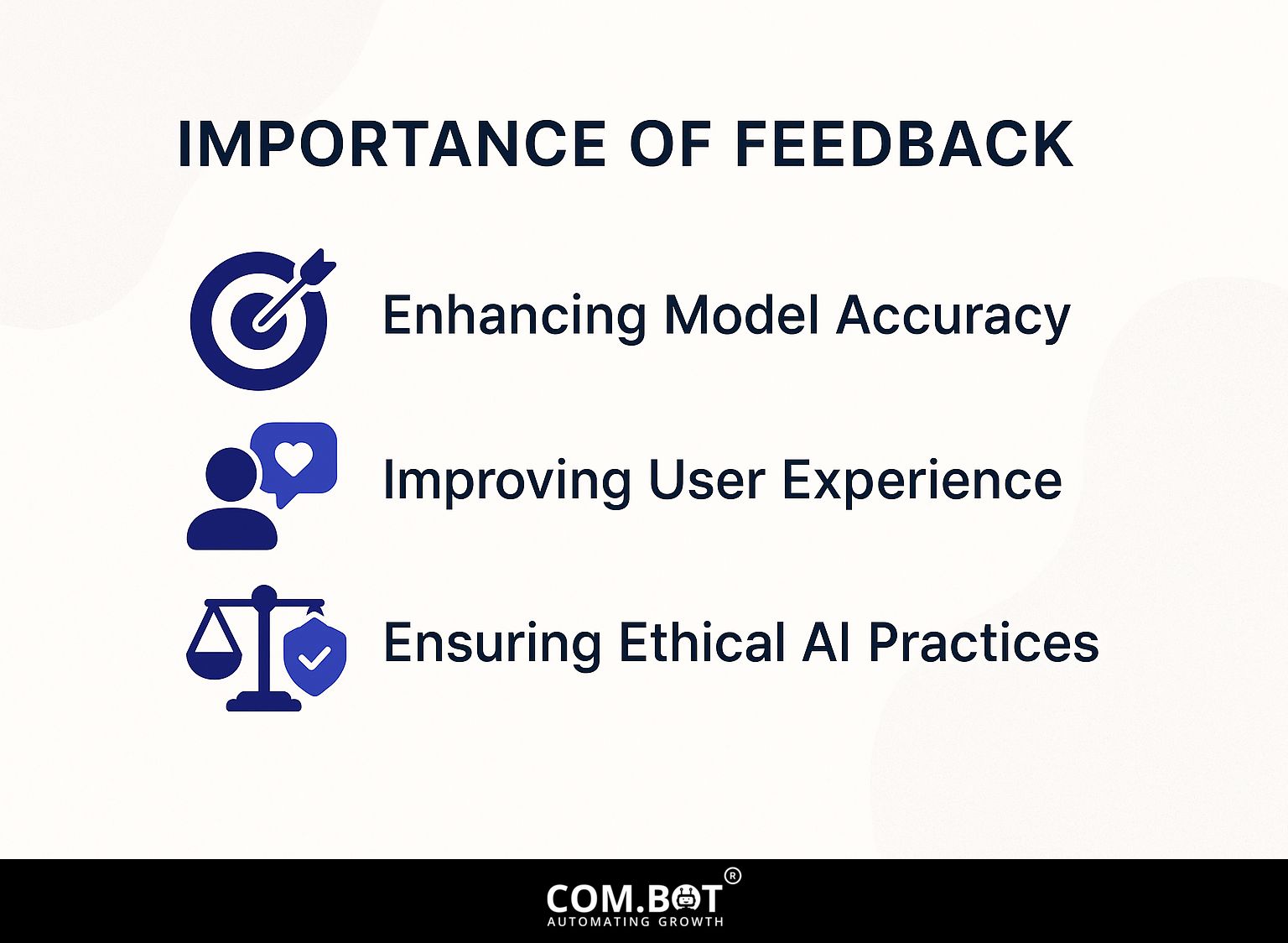 IMPORTANCE OF FEEDBACK

Enhancing Model Accuracy

Improving User Experience

Ensuring Ethical AI Practices

COM.BOT®
AUTOMATING GROWTH